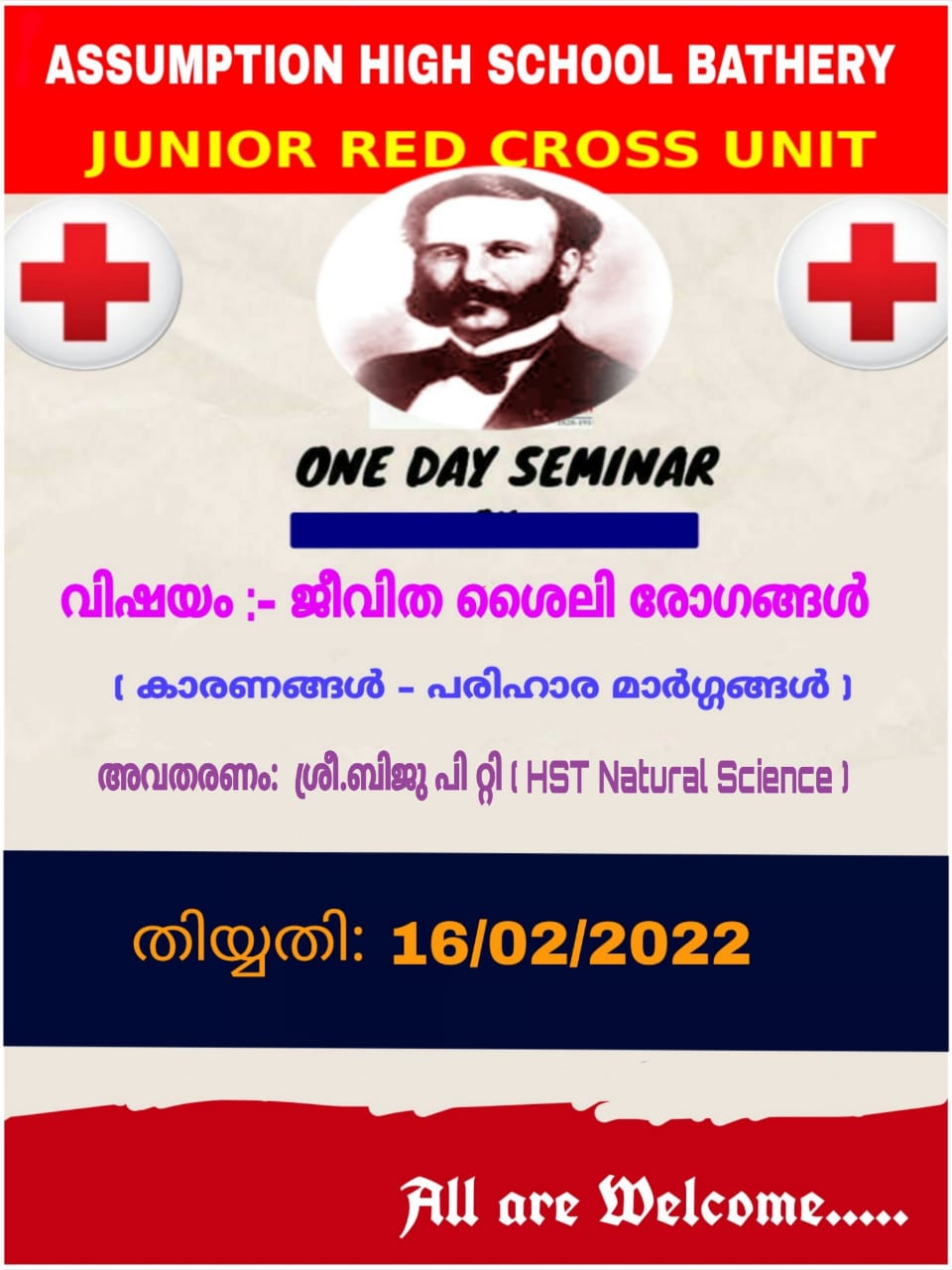 ASSUMPTION HIGH SCHOOL BATHERY

JUNIOR RED CROSS UNIT

ONE DAY SEMINAR

വിഷയം :- ജീവിത ശൈലി രോഗങ്ങൾ

( കാരണങ്ങൾ - പരിഹാര മാർഗ്ഗങ്ങൾ )

അവതരണം: ശ്രീ.ബിജു പി റ്റി ( HST Natural Science )

തിയ്യതി: 16/02/2022

All are Welcome.....